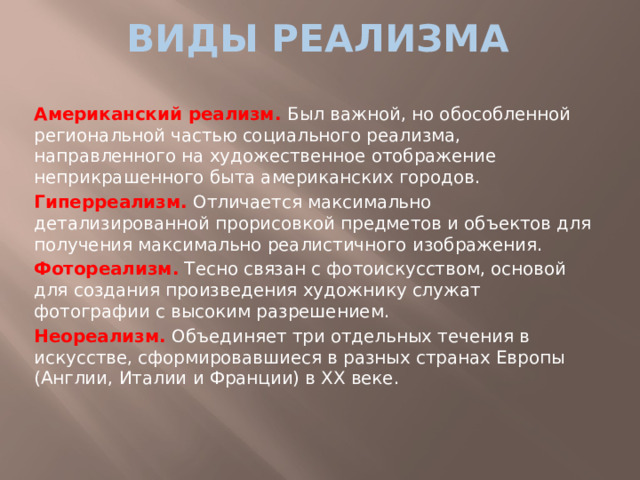 ВИДЫ РЕАЛИЗМА

Американский реализм. Был важной, но обособленной региональной частью социального реализма, направленного на художественное отображение неприкрашенного быта американских городов.

Гиперреализм. Отличается максимально детализированной прорисовкой предметов и объектов для получения максимально реалистичного изображения.

Фотореализм. Тесно связан с фотоискусством, основой для создания произведения художнику служат фотографии с высоким разрешением.

Неореализм. Объединяет три отдельных течения в искусстве, сформировавшиеся в разных странах Европы (Англии, Италии и Франции) в XX веке.